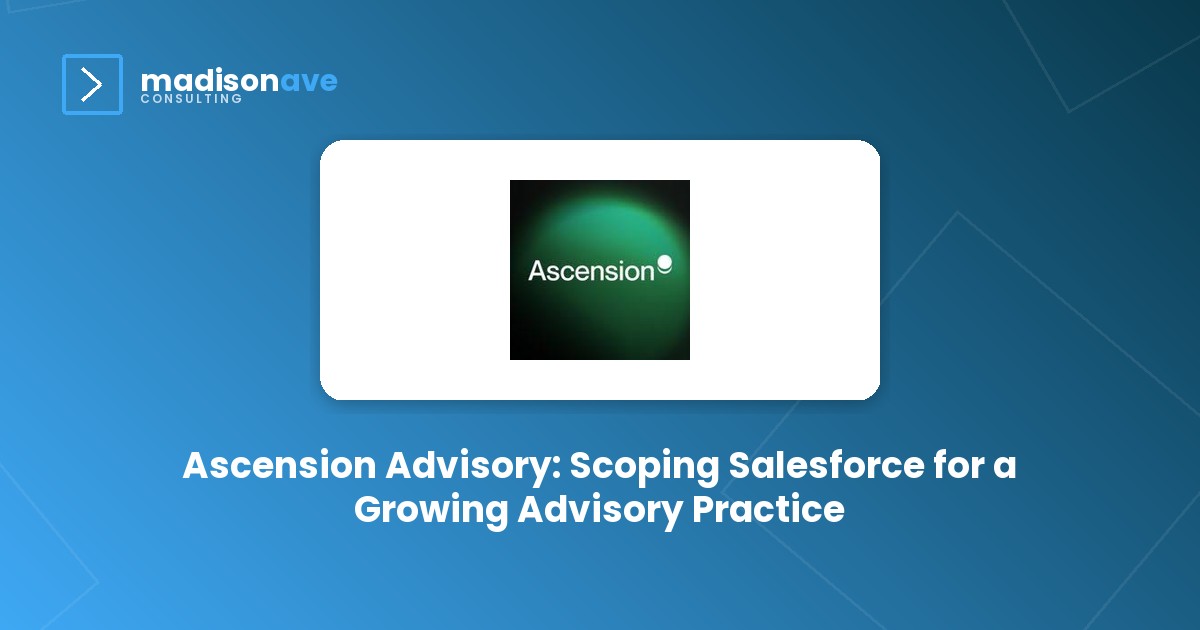 madisonave
CONSULTING

Ascension

Ascension Advisory: Scoping Salesforce for a Growing Advisory Practice